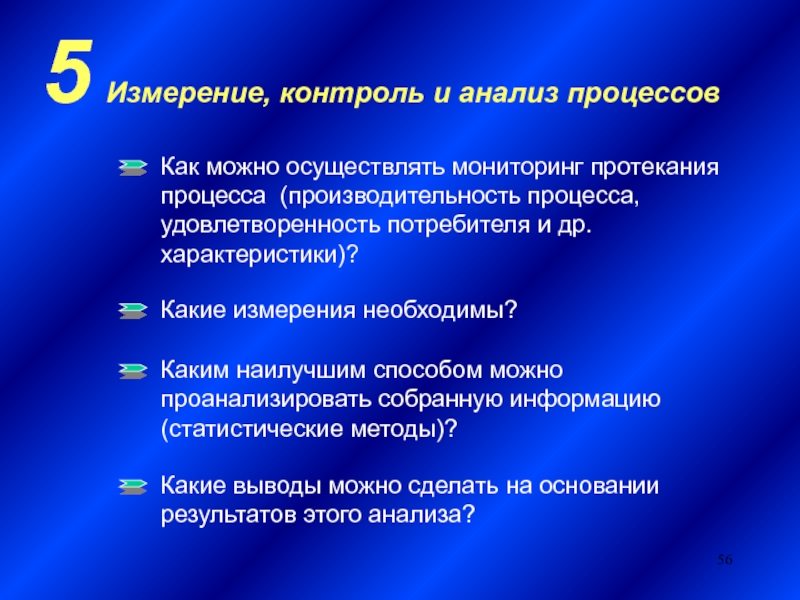 5 Измерение, контроль и анализ процессов

Как можно осуществлять мониторинг протекания процесса  (производительность процесса, удовлетворенность потребителя и др. характеристики)?

Какие измерения необходимы?

Каким наилучшим способом можно проанализировать собранную информацию (статистические методы)?

Какие выводы можно сделать на основании результатов этого анализа?

56